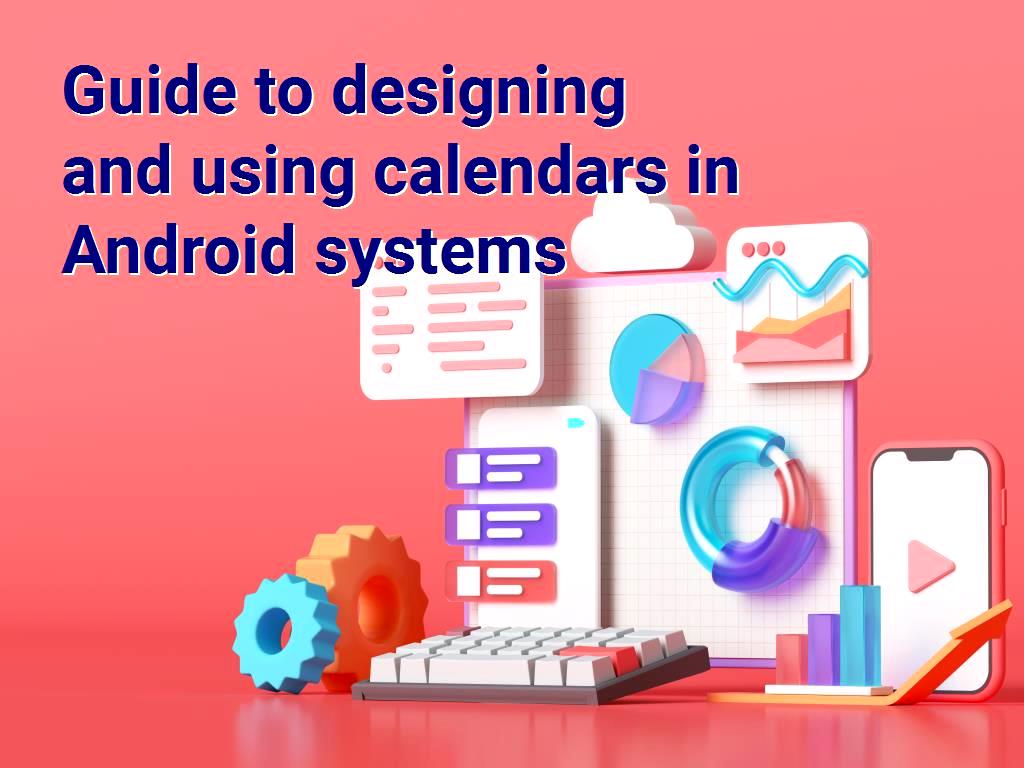 Guide to designing and using calendars in Android systems